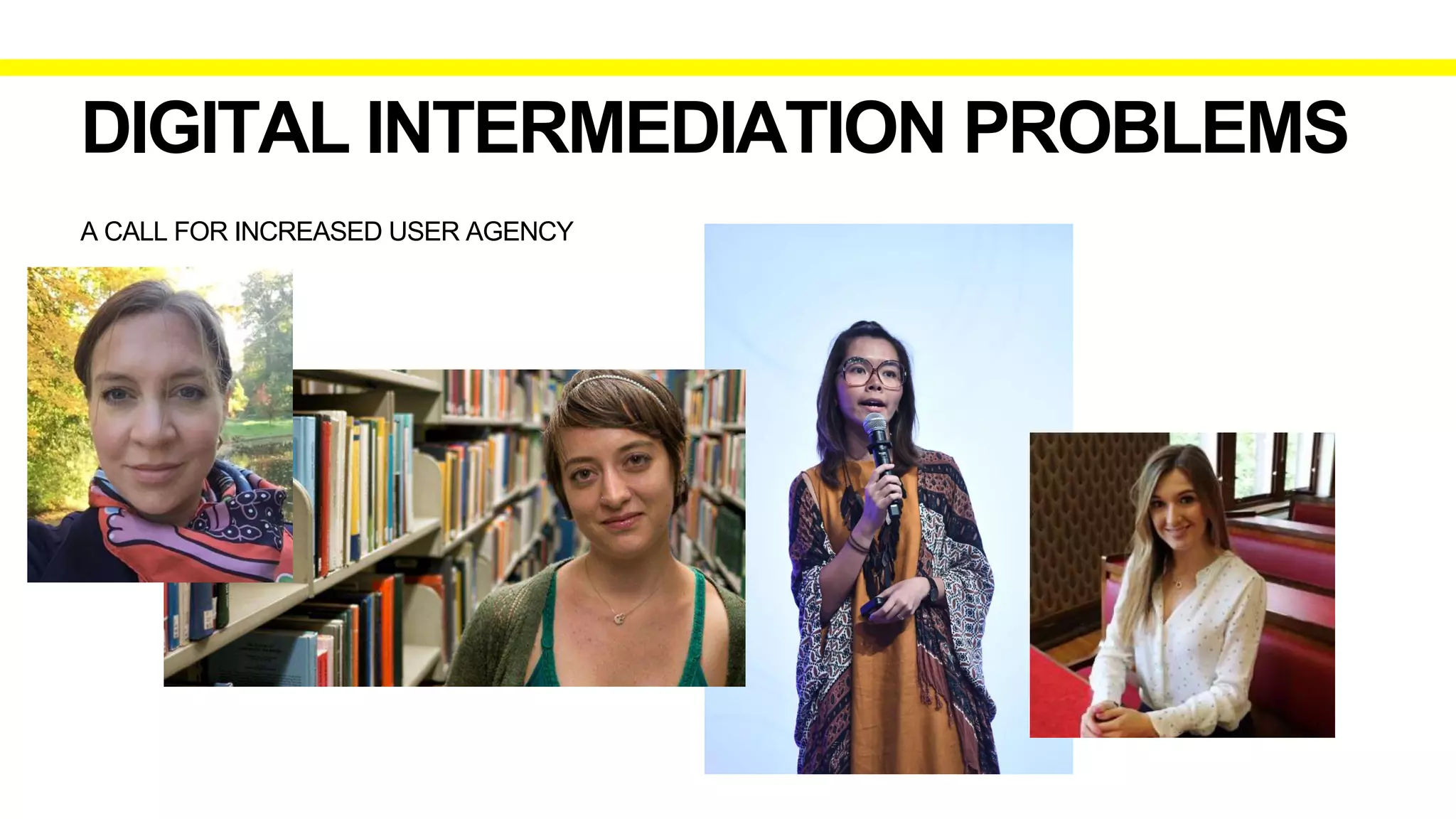 DIGITAL INTERMEDIATION PROBLEMS

A CALL FOR INCREASED USER AGENCY